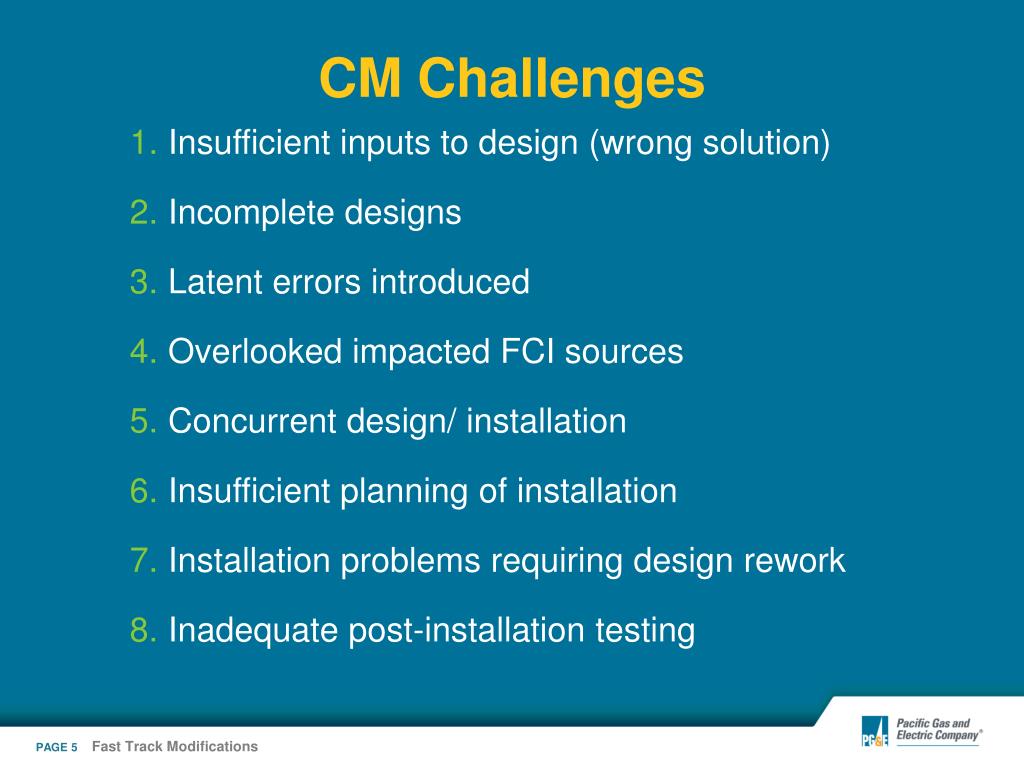 CM Challenges

1. Insufficient inputs to design (wrong solution)

2. Incomplete designs

3. Latent errors introduced

4. Overlooked impacted FCI sources

5. Concurrent design/ installation

6. Insufficient planning of installation

7. Installation problems requiring design rework

8. Inadequate post-installation testing

PAGE 5 Fast Track Modifications

PG&E Pacific Gas and Electric Company®